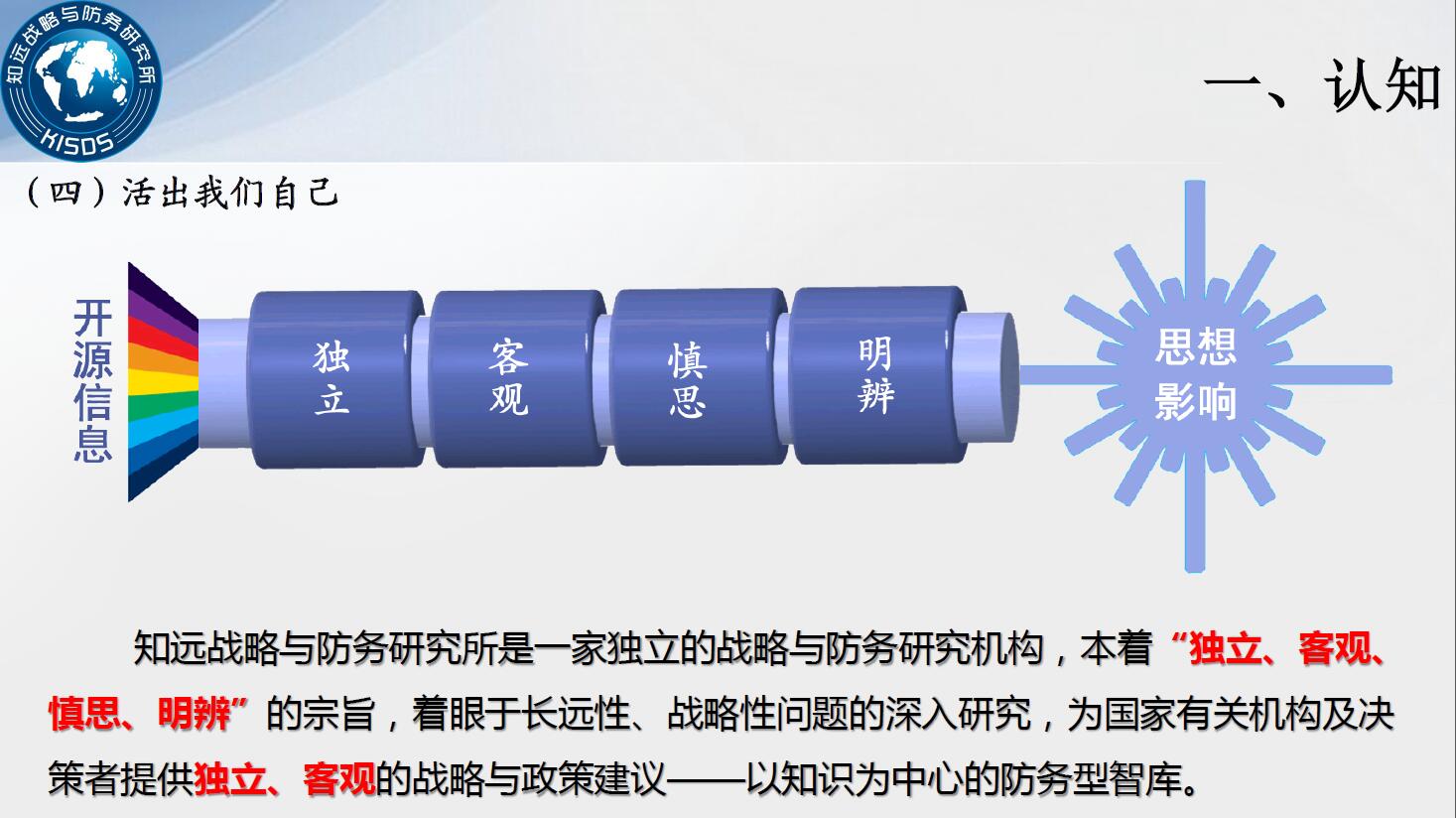 知远战略与防务研究所
KISDS

一、认知

（四）活出我们自己

开源信息

独立

客观

慎思

明辨

思想影响

知远战略与防务研究所是一家独立的战略与防务研究机构，本着“独立、客观、慎思、明辨”的宗旨，着眼于长远性、战略性问题的深入研究，为国家有关机构及决策者提供独立、客观的战略与政策建议——以知识为中心的防务型智库。